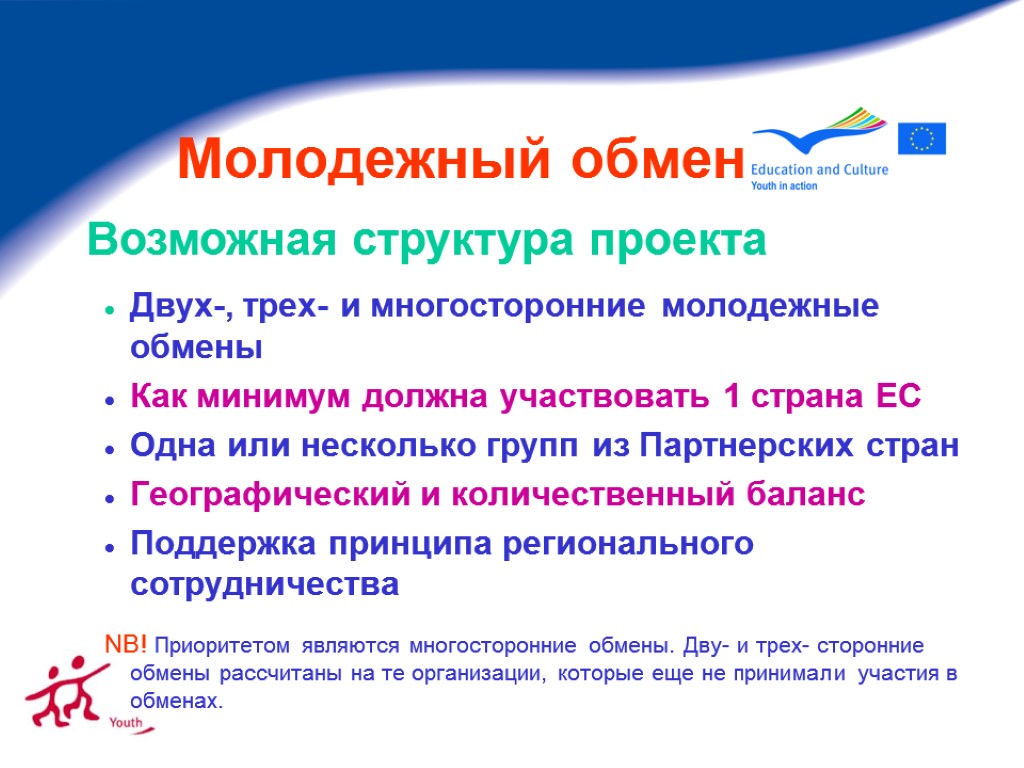 Молодежный обмен

Education and Culture
Youth in action

Возможная структура проекта

- Двух-, трех- и многосторонние молодежные обмены
- Как минимум должна участвовать 1 страна ЕС
- Одна или несколько групп из Партнерских стран
- Географический и количественный баланс
- Поддержка принципа регионального сотрудничества

NB! Приоритетом являются многосторонние обмены. Дву- и трех- сторонние обмены рассчитаны на те организации, которые еще не принимали участия в обменах.

Youth